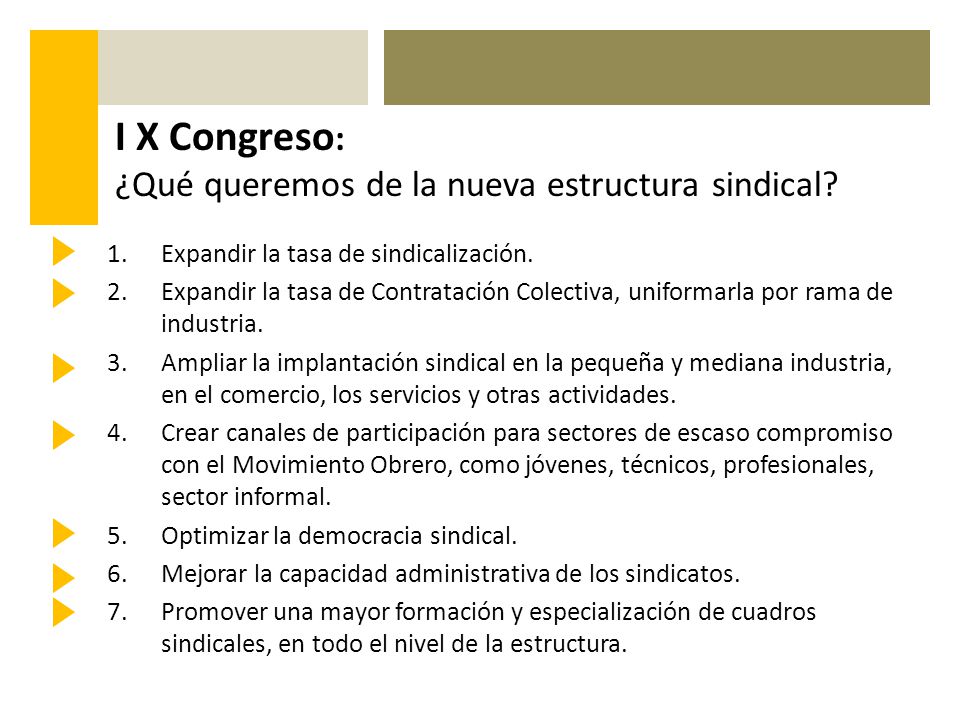 I X Congreso:
¿Qué queremos de la nueva estructura sindical?

1. Expandir la tasa de sindicalización.
2. Expandir la tasa de Contratación Colectiva, uniformarla por rama de industria.
3. Ampliar la implantación sindical en la pequeña y mediana industria, en el comercio, los servicios y otras actividades.
4. Crear canales de participación para sectores de escaso compromiso con el Movimiento Obrero, como jóvenes, técnicos, profesionales, sector informal.
5. Optimizar la democracia sindical.
6. Mejorar la capacidad administrativa de los sindicatos.
7. Promover una mayor formación y especialización de cuadros sindicales, en todo el nivel de la estructura.